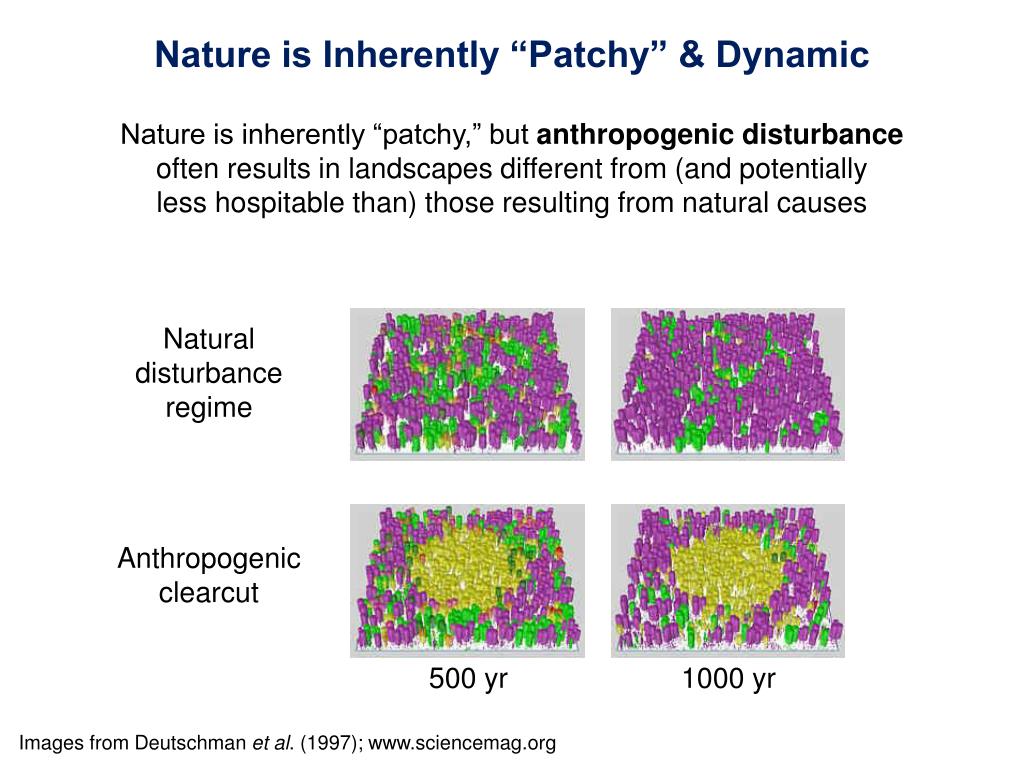 Nature is Inherently “Patchy” & Dynamic

Nature is inherently “patchy,” but anthropogenic disturbance often results in landscapes different from (and potentially less hospitable than) those resulting from natural causes

Natural disturbance regime

Anthropogenic clearcut

500 yr

1000 yr

Images from Deutschman et al. (1997); www.sciencemag.org